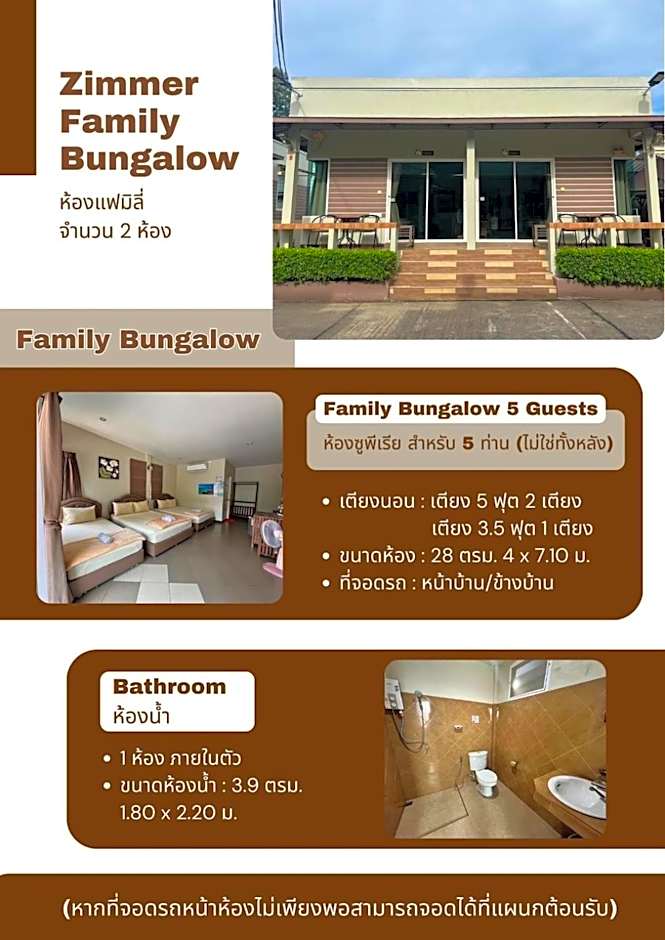 Zimmer Family Bungalow
ห้องแฟมิลี่
จำนวน 2 ห้อง

Family Bungalow

Family Bungalow 5 Guests
ห้องซูพีเรีย สำหรับ 5 ท่าน (ไม่ใช่ทั้งหลัง)

• เตียงนอน : เตียง 5 ฟุต 2 เตียง
เตียง 3.5 ฟุต 1 เตียง
• ขนาดห้อง : 28 ตรม. 4 x 7.10 ม.
• ที่จอดรถ : หน้าบ้าน/ข้างบ้าน

Bathroom
ห้องน้ำ

• 1 ห้อง ภายในตัว
• ขนาดห้องน้ำ : 3.9 ตรม.
1.80 x 2.20 ม.

(หากที่จอดรถหน้าห้องไม่เพียงพอสามารถจอดได้ที่แผนกต้อนรับ)